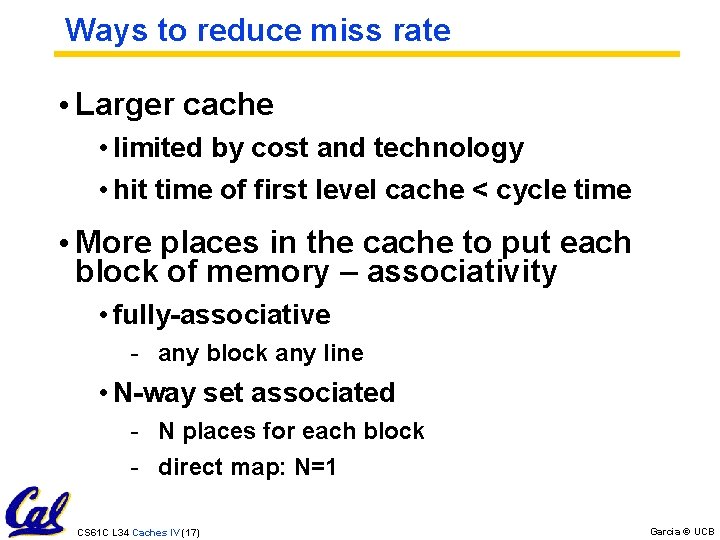 Ways to reduce miss rate

• Larger cache
  • limited by cost and technology
  • hit time of first level cache < cycle time

• More places in the cache to put each block of memory – associativity
  • fully-associative
    - any block any line
  • N-way set associated
    - N places for each block
    - direct map: N=1

Cal

CS61C L34 Caches IV (17)

Garcia © UCB